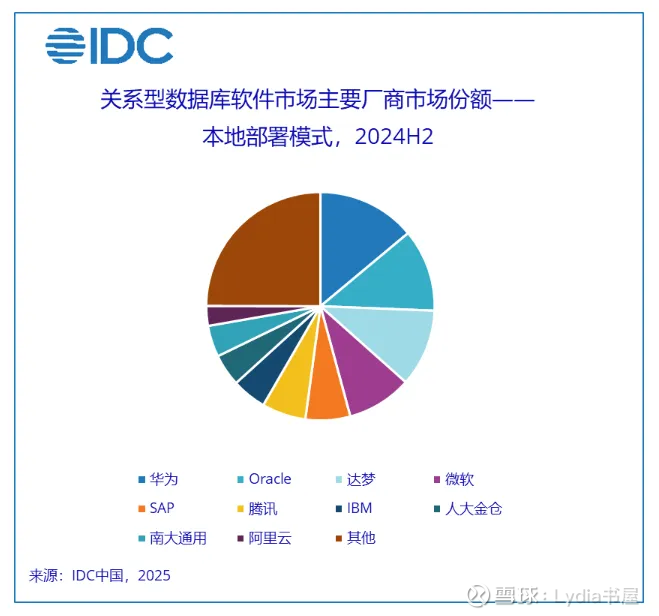 IDC

关系型数据库软件市场主要厂商市场份额——本地部署模式，2024H2

华为
Oracle
达梦
微软
SAP
腾讯
IBM
人大金仓
南大通用
阿里云
其他

来源：IDC中国，2025

雪球：Lydia书屋